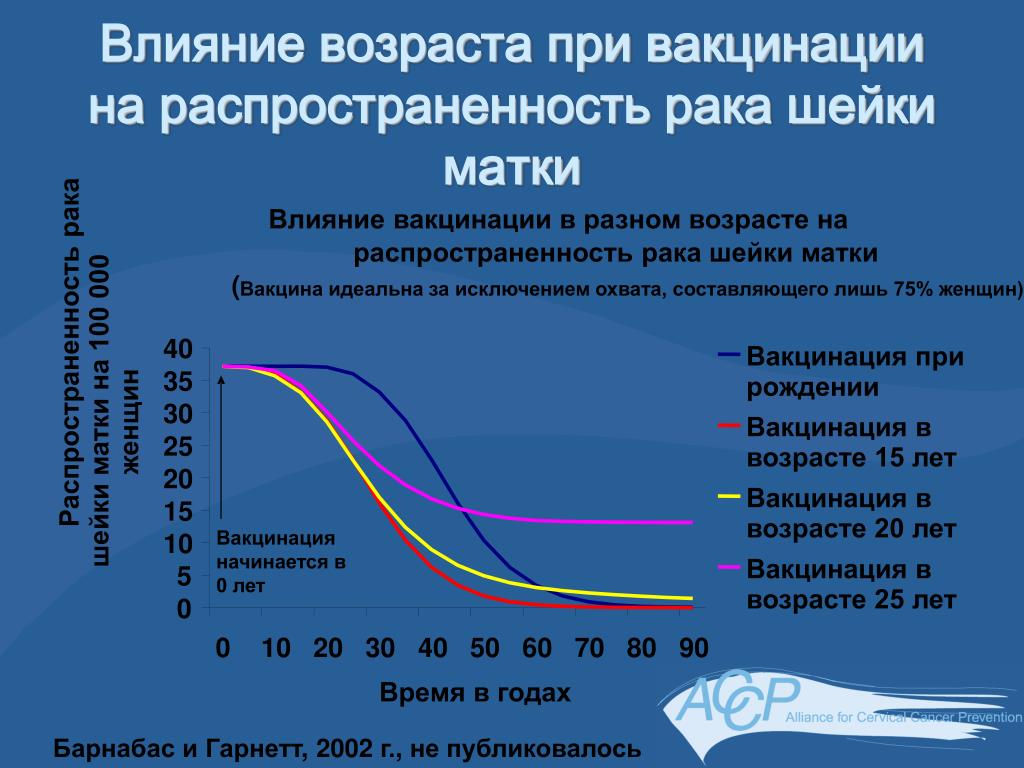 Влияние возраста при вакцинации на распространенность рака шейки матки

Влияние вакцинации в разном возрасте на распространенность рака шейки матки

(Вакцина идеальна за исключением охвата, составляющего лишь 75% женщин)

Распространенность рака шейки матки на 100 000 женщин

40
35
30
25
20
15
10
5
0

Вакцинация начинается в 0 лет

0 10 20 30 40 50 60 70 80 90

Время в годах

Вакцинация при рождении
Вакцинация в возрасте 15 лет
Вакцинация в возрасте 20 лет
Вакцинация в возрасте 25 лет

ACCP Alliance for Cervical Cancer Prevention

Барнабас и Гарнетт, 2002 г., не публиковалось